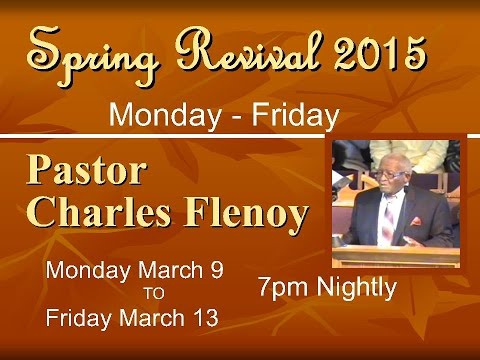 Spring Revival 2015

Monday - Friday

Pastor Charles Flenoy

Monday March 9
TO
Friday March 13

7pm Nightly